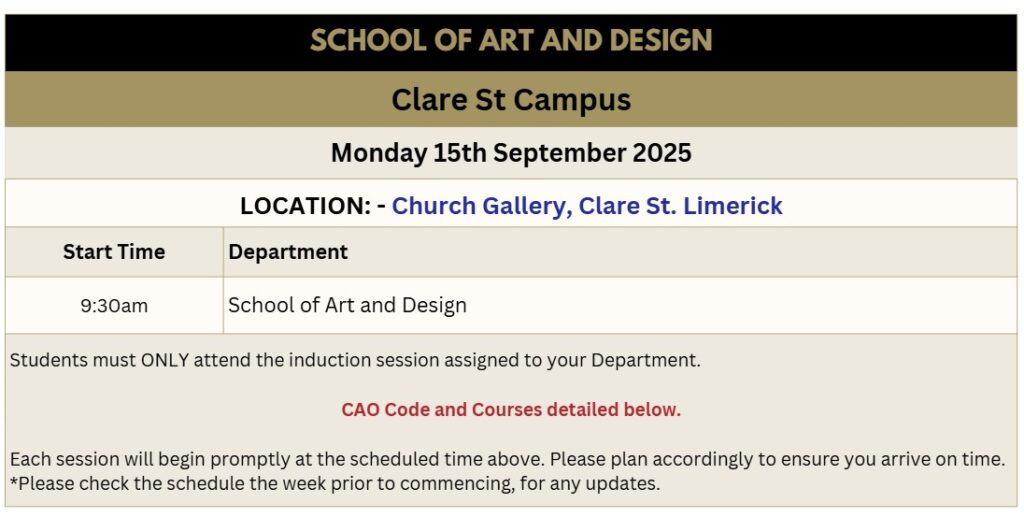 SCHOOL OF ART AND DESIGN

Clare St Campus

Monday 15th September 2025

LOCATION: - Church Gallery, Clare St. Limerick

| Start Time | Department |
|---|---|
| 9:30am | School of Art and Design |

Students must ONLY attend the induction session assigned to your Department.

CAO Code and Courses detailed below.

Each session will begin promptly at the scheduled time above. Please plan accordingly to ensure you arrive on time.
*Please check the schedule the week prior to commencing, for any updates.